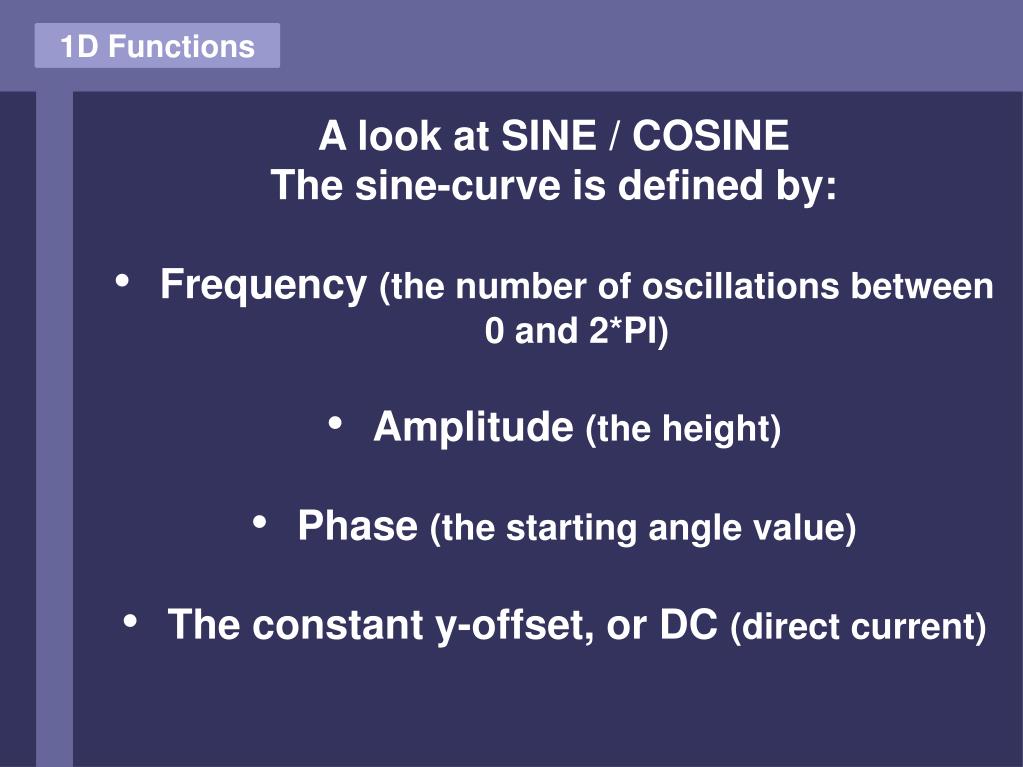 1D Functions

A look at SINE / COSINE
The sine-curve is defined by:

• Frequency (the number of oscillations between 0 and 2*PI)

• Amplitude (the height)

• Phase (the starting angle value)

• The constant y-offset, or DC (direct current)